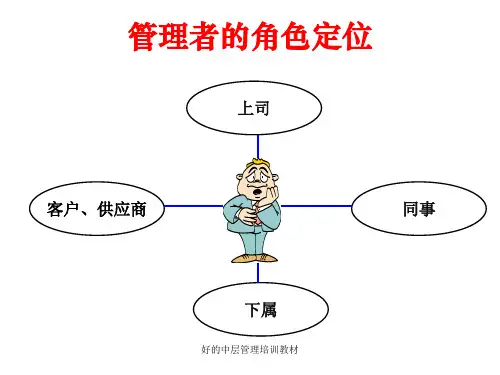 管理者的角色定位

上司

客户、供应商

同事

下属

好的中层管理培训教材